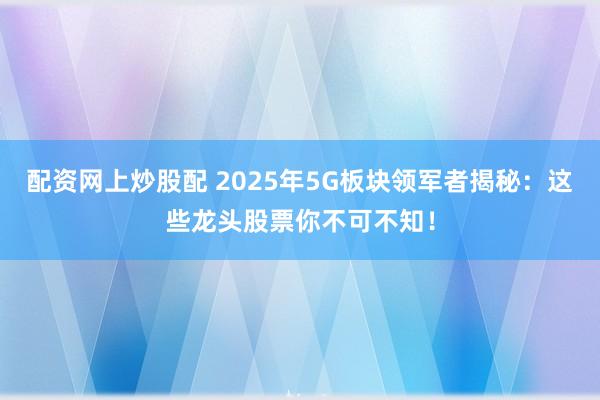 配资网上炒股配 2025年5G板块领军者揭秘：这些龙头股票你不可不知！